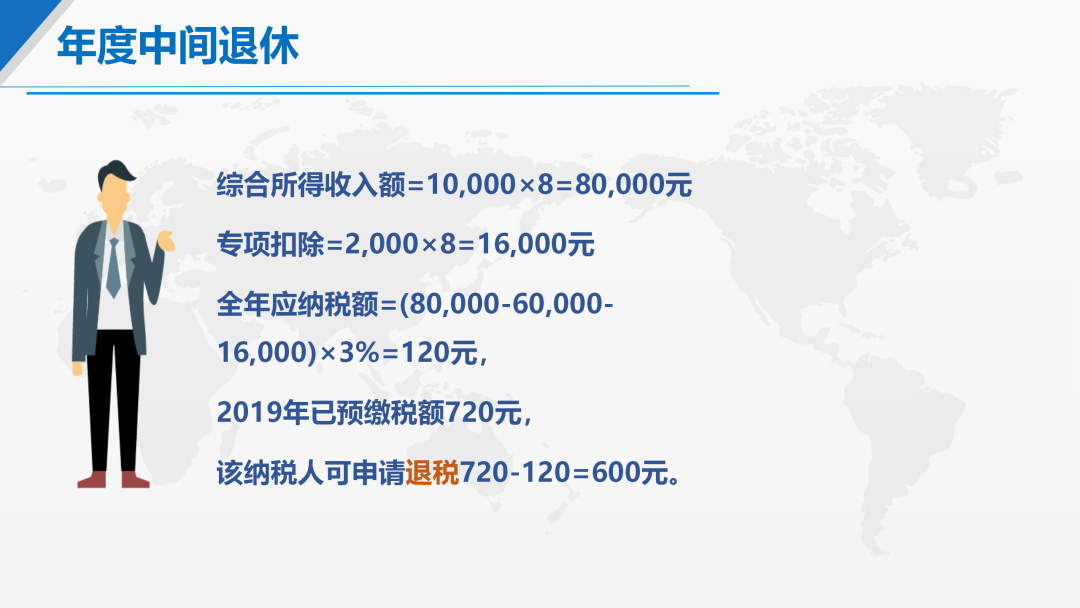 年度中间退休

综合所得收入额=10,000×8=80,000元

专项扣除=2,000×8=16,000元

全年应纳税额=(80,000-60,000-16,000)×3%=120元，

2019年已预缴税额720元，

该纳税人可申请退税720-120=600元。